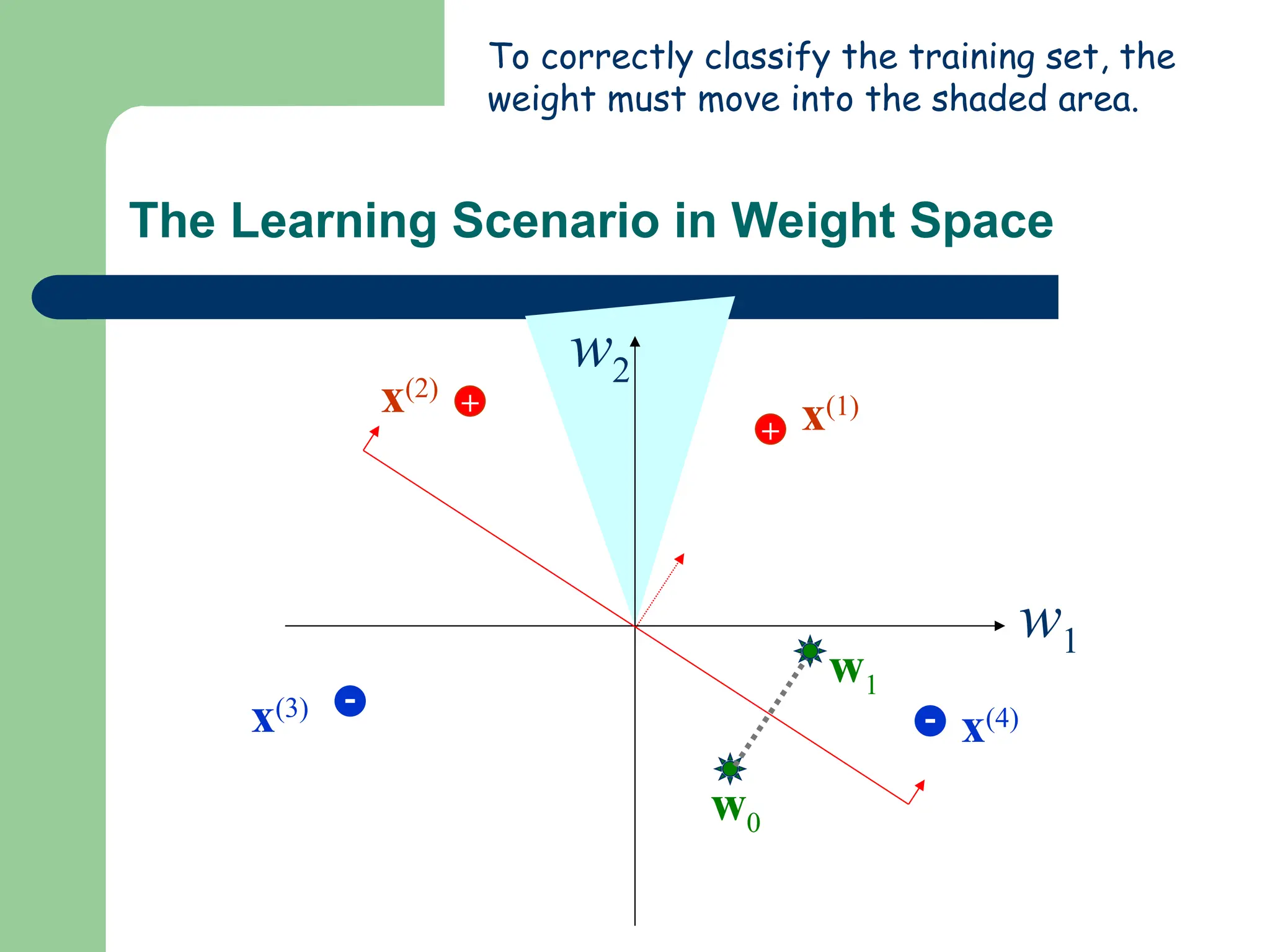 To correctly classify the training set, the weight must move into the shaded area.

The Learning Scenario in Weight Space

$w_2$

$\mathbf{x}^{(2)}$ +

+ $\mathbf{x}^{(1)}$

$w_1$

$\mathbf{w}_1$

$\mathbf{x}^{(3)}$ -

- $\mathbf{x}^{(4)}$

$\mathbf{w}_0$